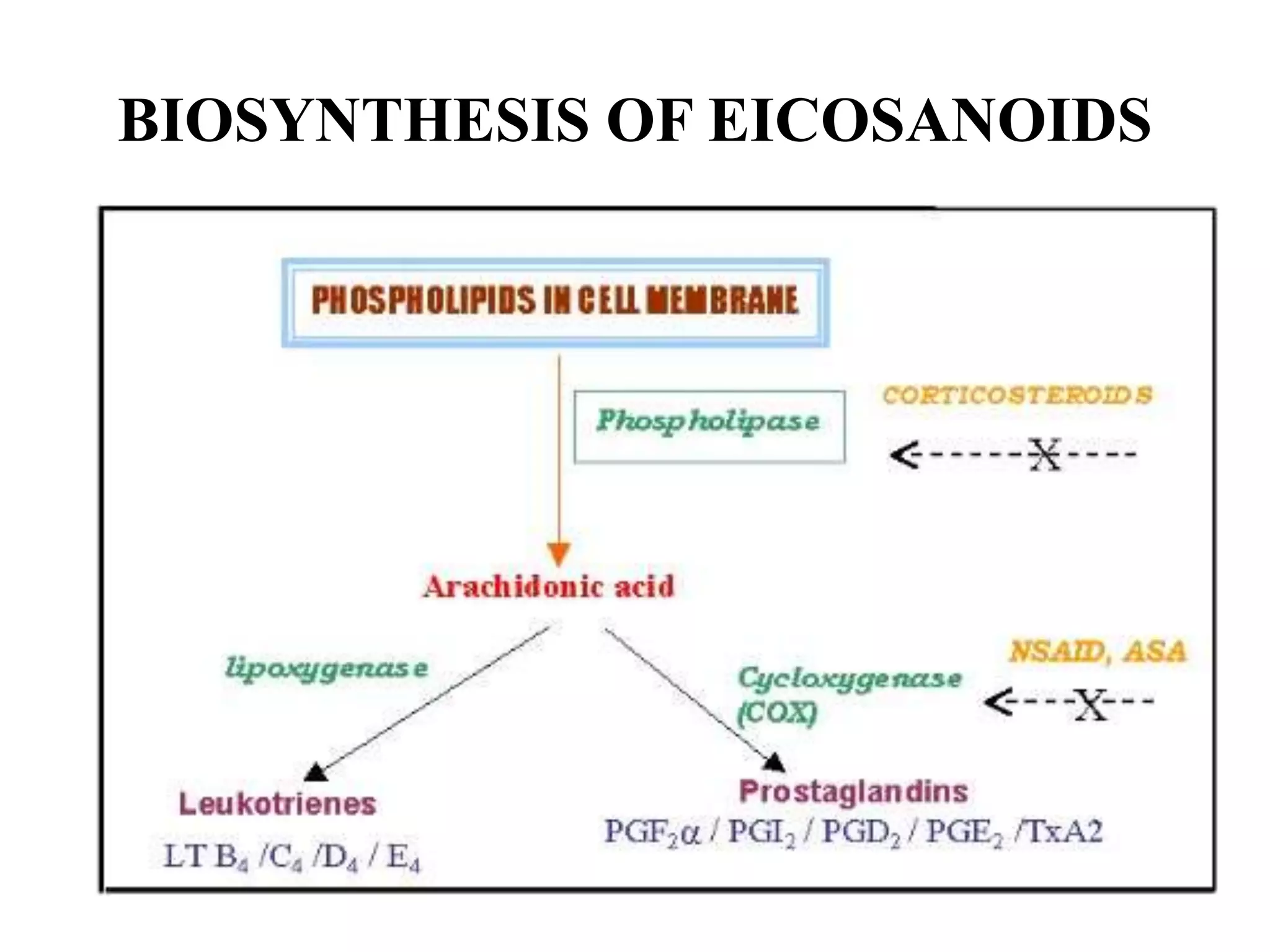 BIOSYNTHESIS OF EICOSANOIDS

PHOSPHOLIPIDS IN CELL MEMBRANE

Phospholipase

CORTICOSTEROIDS

<-----X----

Arachidonic acid

lipoxygenase

Cycloxygenase (COX)

NSAID, ASA

<---X---

Leukotrienes

LT $B_4$ /$C_4$ /$D_4$ / $E_4$

Prostaglandins

$PGF_2\alpha$ / $PGI_2$ / $PGD_2$ / $PGE_2$ /TxA2